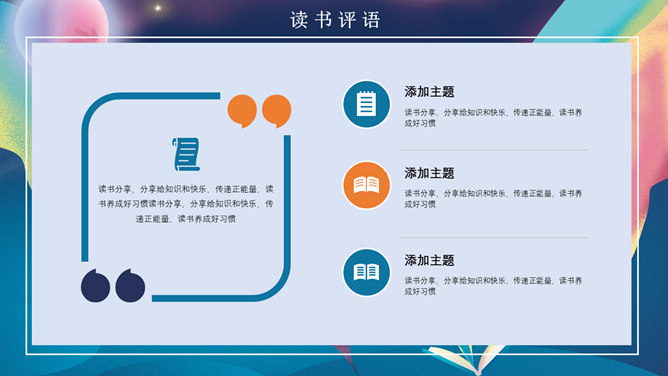 读书评语

读书分享，分享给知识和快乐，传递正能量，读书养成好习惯读书分享，分享给知识和快乐，传递正能量，读书养成好习惯

添加主题

读书分享，分享给知识和快乐，传递正能量，读书养成好习惯

添加主题

读书分享，分享给知识和快乐，传递正能量，读书养成好习惯

添加主题

读书分享，分享给知识和快乐，传递正能量，读书养成好习惯